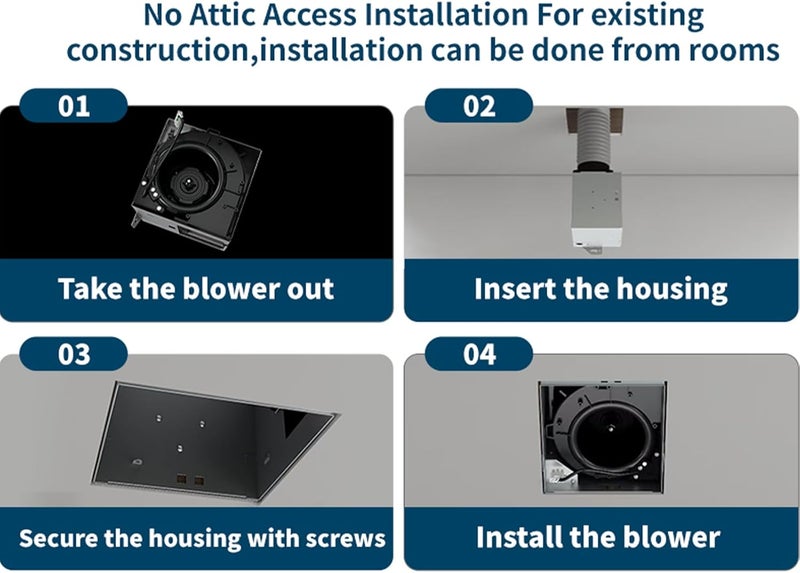 No Attic Access Installation For existing construction,installation can be done from rooms

01

Take the blower out

02

Insert the housing

03

Secure the housing with screws

04

Install the blower